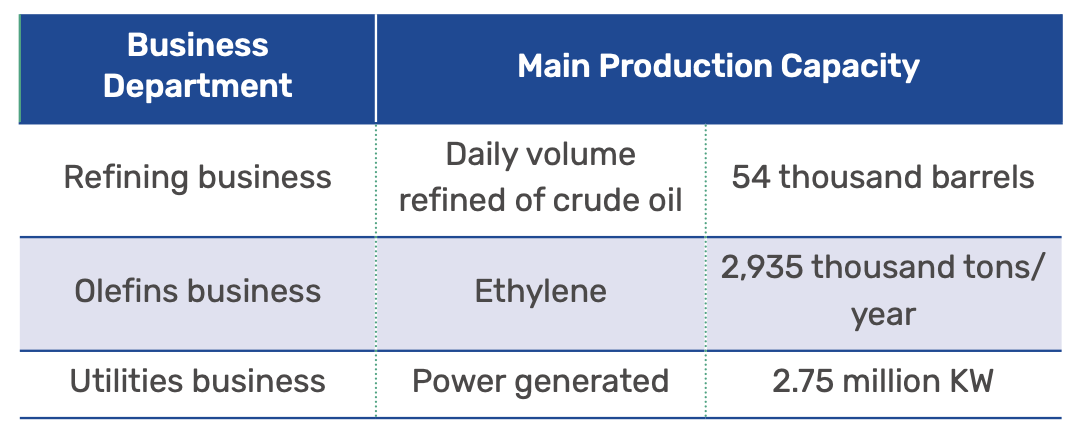 | Business Department | Main Production Capacity | |
|---|---|---|
| Refining business | Daily volume refined of crude oil | 54 thousand barrels |
| Olefins business | Ethylene | 2,935 thousand tons/ year |
| Utilities business | Power generated | 2.75 million KW |